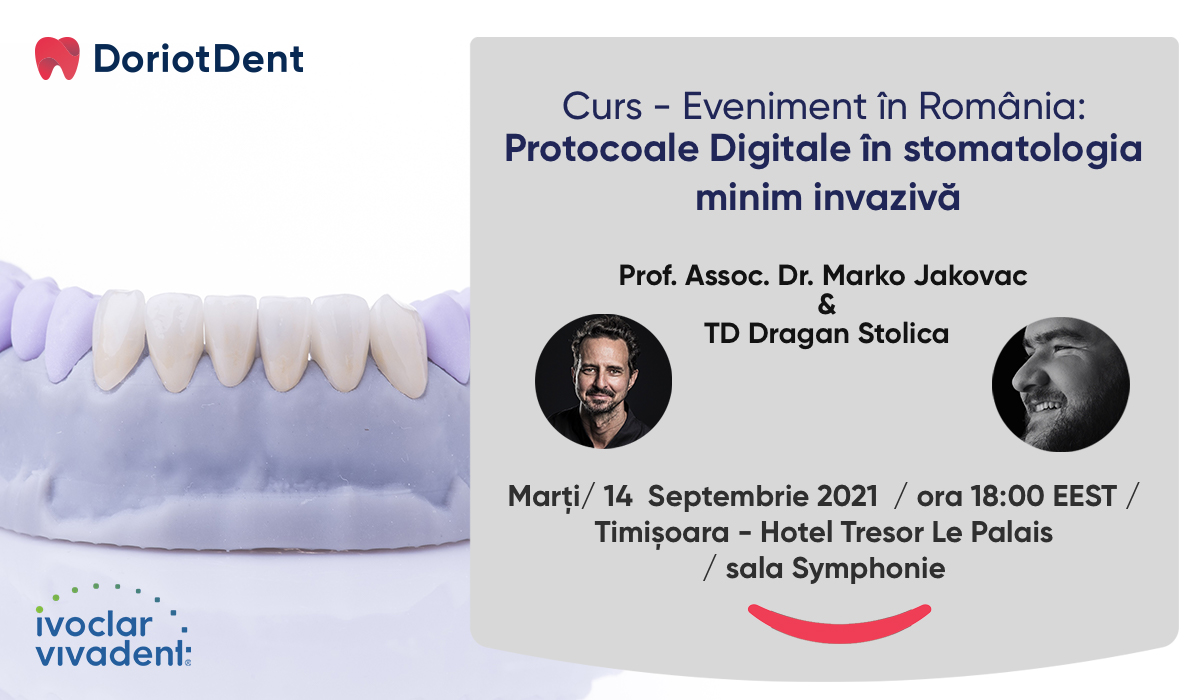 DoriotDent

Curs - Eveniment în România:
Protocoale Digitale în stomatologia minim invazivă

Prof. Assoc. Dr. Marko Jakovac
&
TD Dragan Stolica

Marți/ 14 Septembrie 2021 / ora 18:00 EEST / Timișoara - Hotel Tresor Le Palais / sala Symphonie

ivoclar vivadent